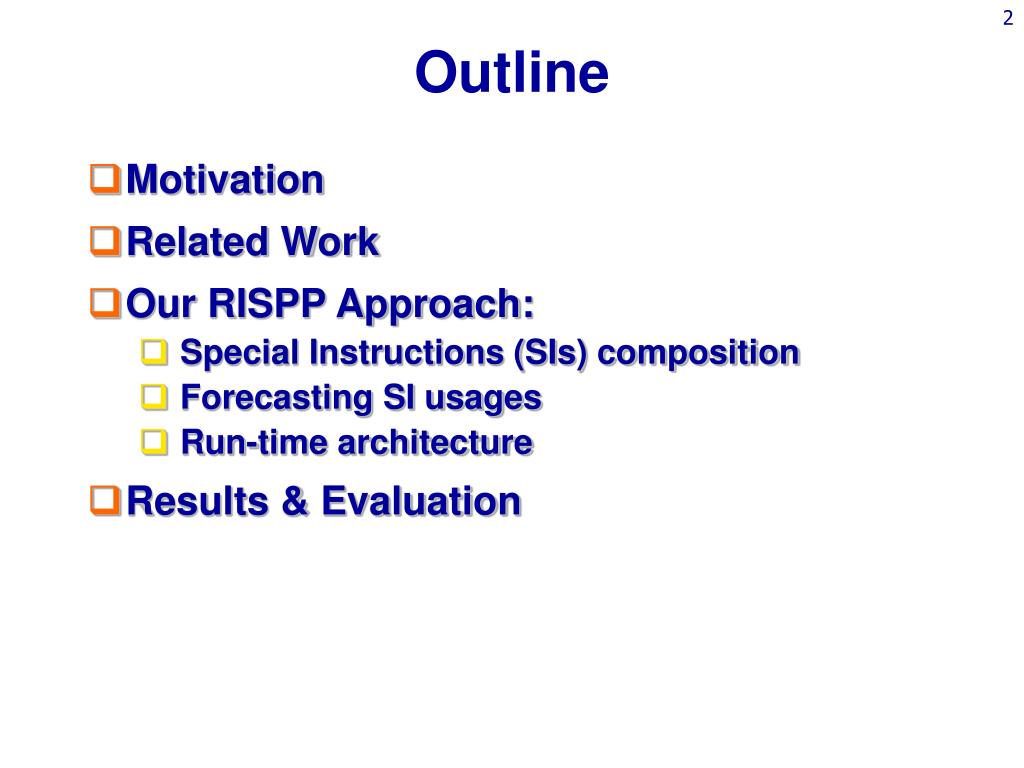 2

Outline

Motivation

Related Work

Our RISPP Approach:

Special Instructions (SIs) composition

Forecasting SI usages

Run-time architecture

Results & Evaluation